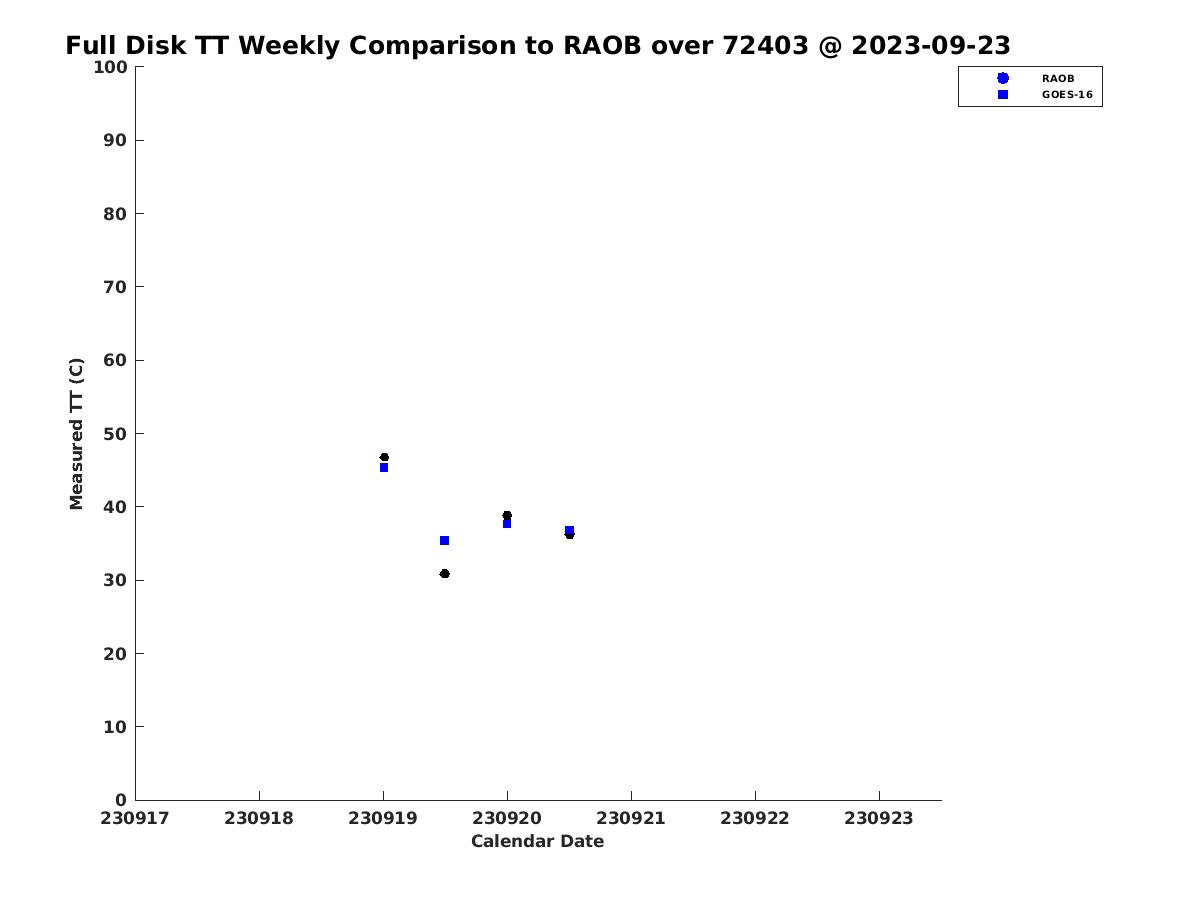 Full Disk TT Weekly Comparison to RAOB over 72403 @ 2023-09-23

RAOB
GOES-16

Measured TT (C)

100
90
80
70
60
50
40
30
20
10
0

230917
230918
230919
230920
230921
230922
230923

Calendar Date